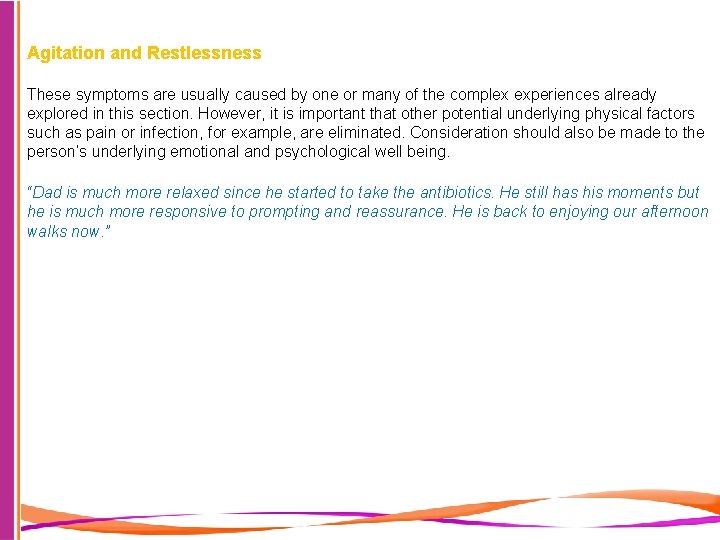 Agitation and Restlessness

These symptoms are usually caused by one or many of the complex experiences already explored in this section. However, it is important that other potential underlying physical factors such as pain or infection, for example, are eliminated. Consideration should also be made to the person's underlying emotional and psychological well being.

"Dad is much more relaxed since he started to take the antibiotics. He still has his moments but he is much more responsive to prompting and reassurance. He is back to enjoying our afternoon walks now."